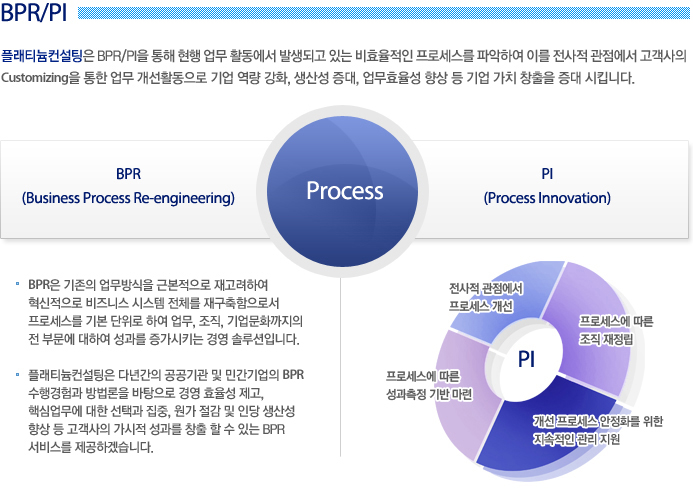 BPR/PI

플래티늄컨설팅은 BPR/PI을 통해 현행 업무 활동에서 발생되고 있는 비효율적인 프로세스를 파악하여 이를 전사적 관점에서 고객사의 Customizing을 통한 업무 개선활동으로 기업 역량 강화, 생산성 증대, 업무효율성 향상 등 기업 가치 창출을 증대 시킵니다.

BPR
(Business Process Re-engineering)

Process

PI
(Process Innovation)

BPR은 기존의 업무방식을 근본적으로 재고려하여 혁신적으로 비즈니스 시스템 전체를 재구축함으로서 프로세스를 기본 단위로 하여 업무, 조직, 기업문화까지의 전 부문에 대하여 성과를 증가시키는 경영 솔루션입니다.

플래티늄컨설팅은 다년간의 공공기관 및 민간기업의 BPR 수행경험과 방법론을 바탕으로 경영 효율성 제고, 핵심업무에 대한 선택과 집중, 원가 절감 및 인당 생산성 향상 등 고객사의 가시적 성과를 창출 할 수 있는 BPR 서비스를 제공하겠습니다.

전사적 관점에서 프로세스 개선

프로세스에 따른 조직 재정립

PI

프로세스에 따른 성과측정 기반 마련

개선 프로세스 안정화를 위한 지속적인 관리 지원